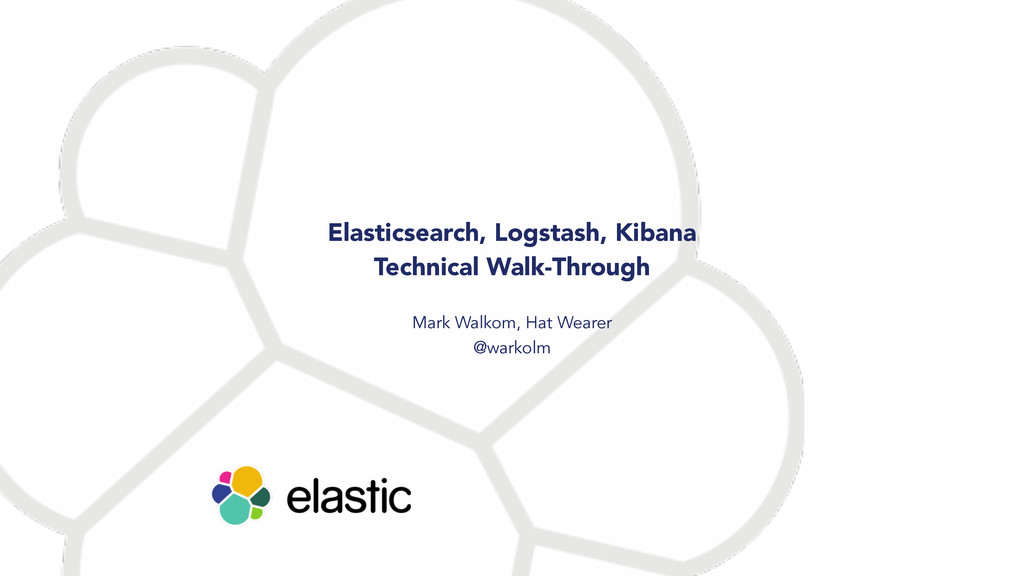 Elasticsearch, Logstash, Kibana
Technical Walk-Through

Mark Walkom, Hat Wearer
@warkolm

elastic